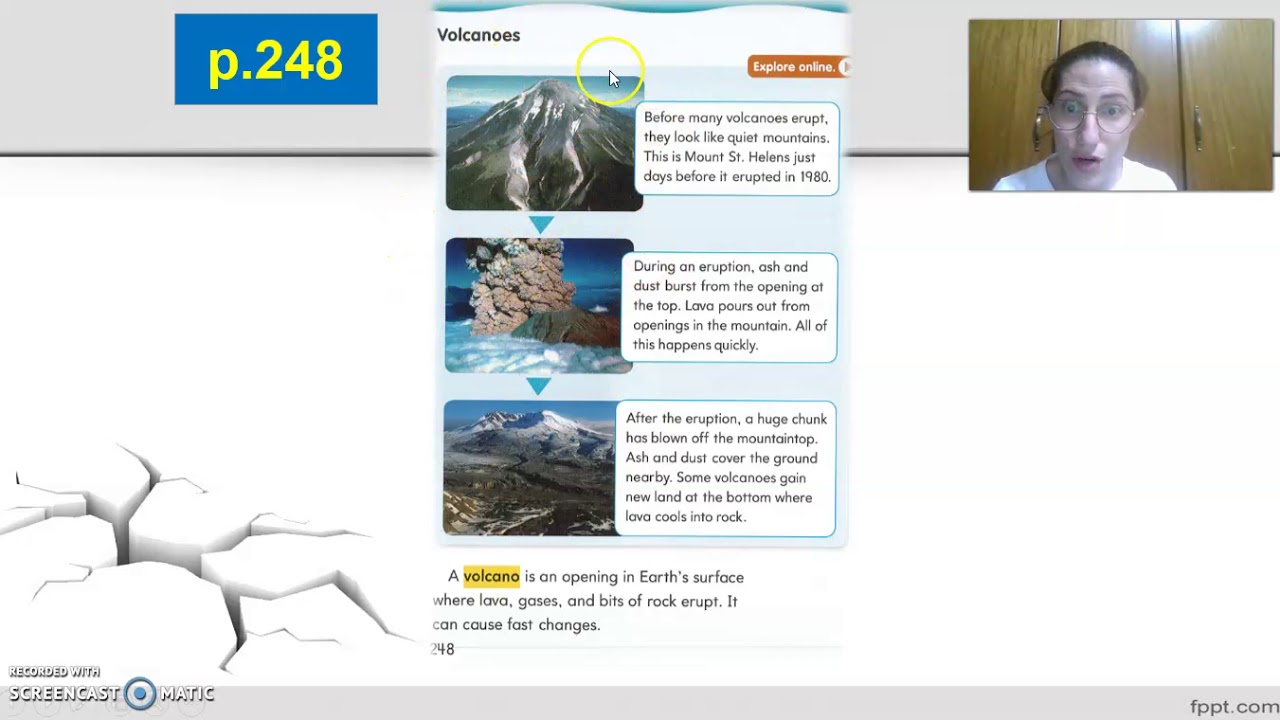 p.248

Volcanoes

Explore online.

Before many volcanoes erupt, they look like quiet mountains. This is Mount St. Helens just days before it erupted in 1980.

During an eruption, ash and dust burst from the opening at the top. Lava pours out from openings in the mountain. All of this happens quickly.

After the eruption, a huge chunk has blown off the mountaintop. Ash and dust cover the ground nearby. Some volcanoes gain new land at the bottom where lava cools into rock.

A volcano is an opening in Earth's surface where lava, gases, and bits of rock erupt. It can cause fast changes.

248

RECORDED WITH
SCREENCAST MATIC

fppt.com